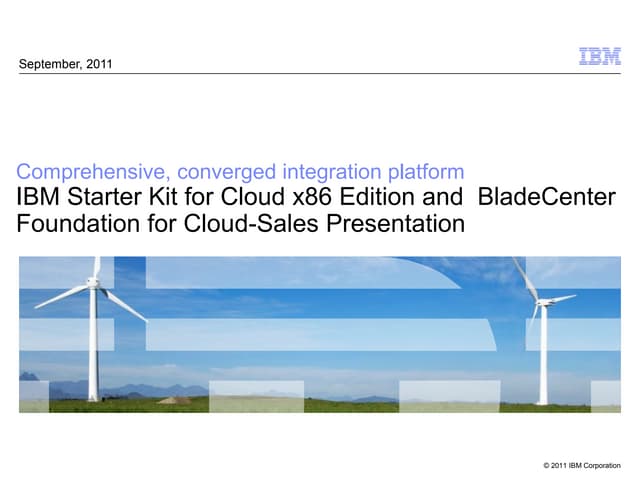 September, 2011

IBM

Comprehensive, converged integration platform
IBM Starter Kit for Cloud x86 Edition and BladeCenter Foundation for Cloud-Sales Presentation

© 2011 IBM Corporation